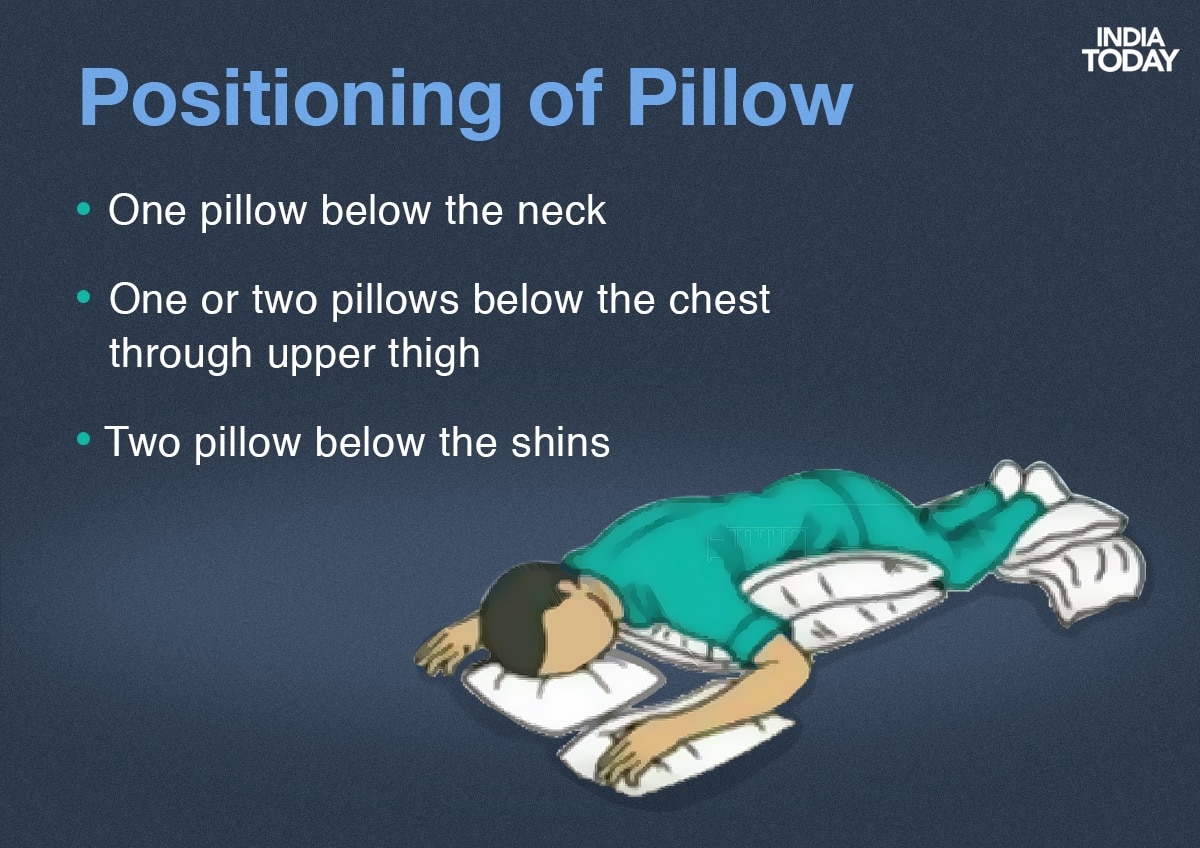 INDIA TODAY

Positioning of Pillow

• One pillow below the neck

• One or two pillows below the chest through upper thigh

• Two pillow below the shins